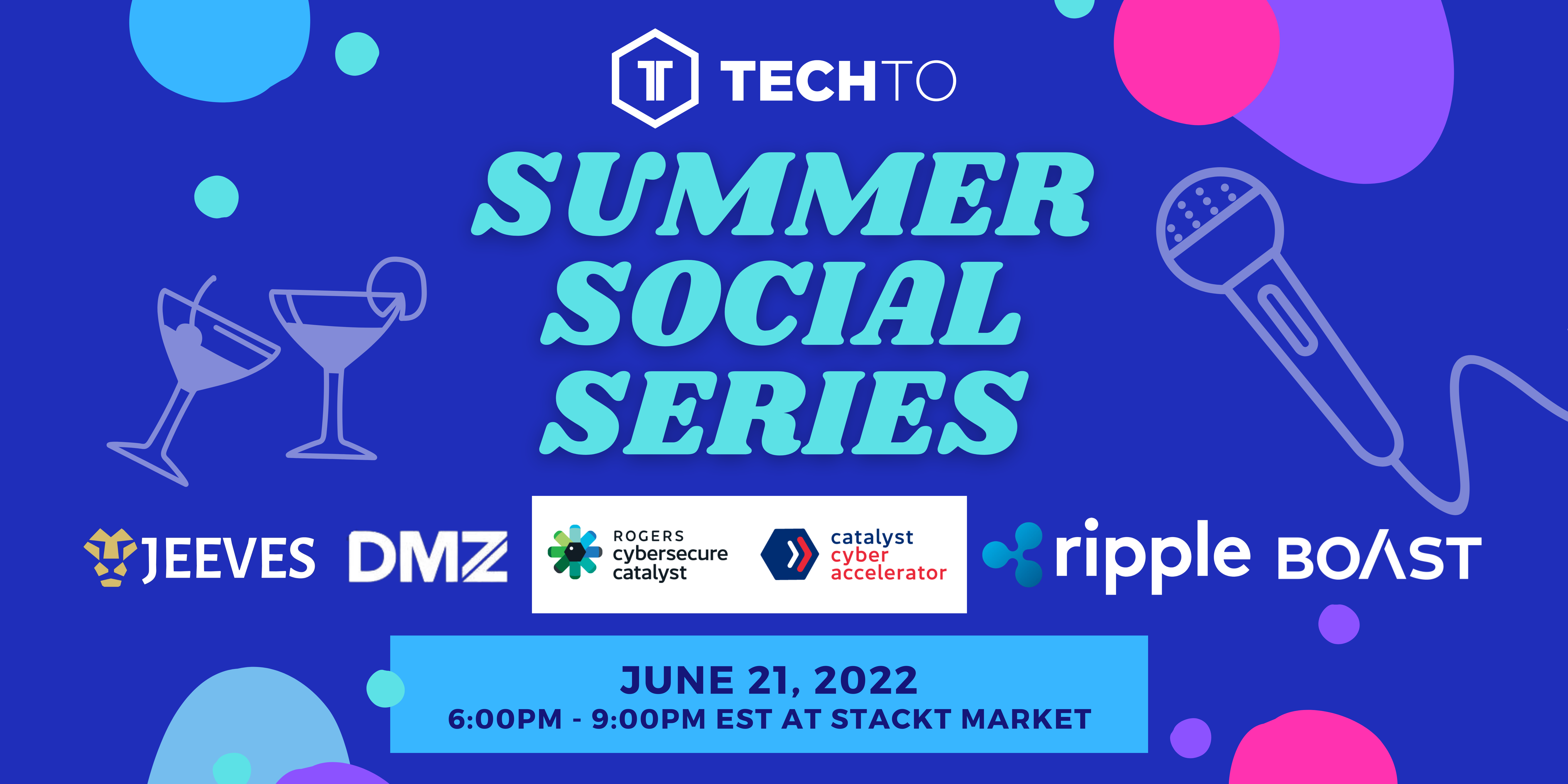 TECHTO

SUMMER SOCIAL SERIES

JEEVES DMZ ROGERS cybersecure catalyst catalyst cyber accelerator ripple BOAST

JUNE 21, 2022
6:00PM - 9:00PM EST AT STACKT MARKET